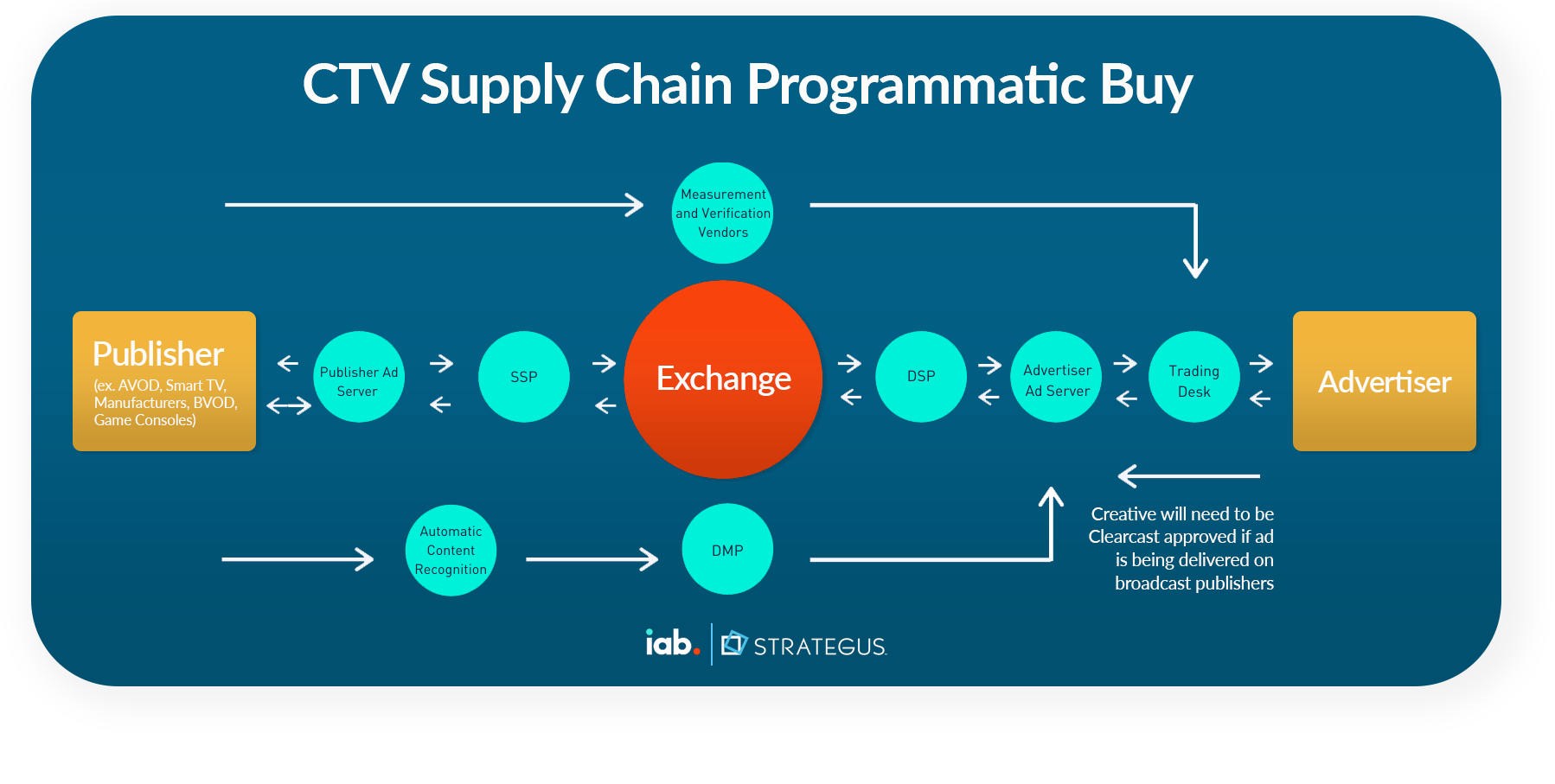 CTV Supply Chain Programmatic Buy

Measurement and Verification Vendors

Publisher
(ex. AVOD, Smart TV, Manufacturers, BVOD, Game Consoles)

Publisher Ad Server

SSP

Exchange

DSP

Advertiser Ad Server

Trading Desk

Advertiser

Automatic Content Recognition

DMP

Creative will need to be Clearcast approved if ad is being delivered on broadcast publishers

iab. STRATEGUS